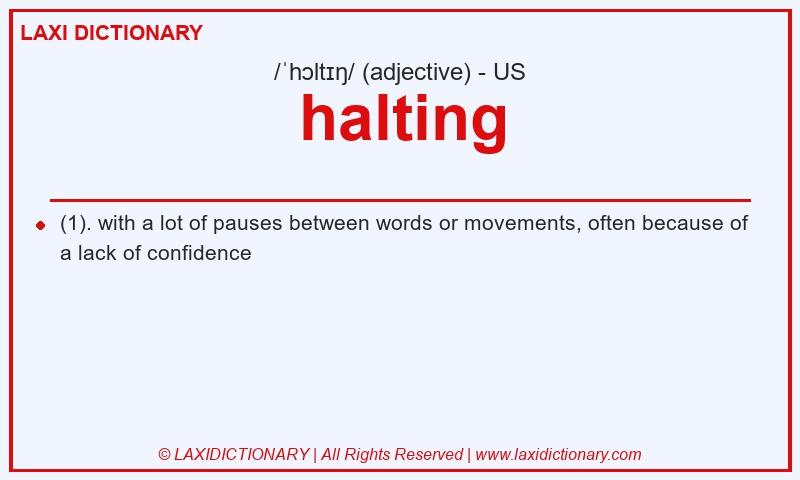 LAXI DICTIONARY

/ˈhɔltɪŋ/ (adjective) - US

halting

(1). with a lot of pauses between words or movements, often because of a lack of confidence

© LAXIDICTIONARY | All Rights Reserved | www.laxidictionary.com